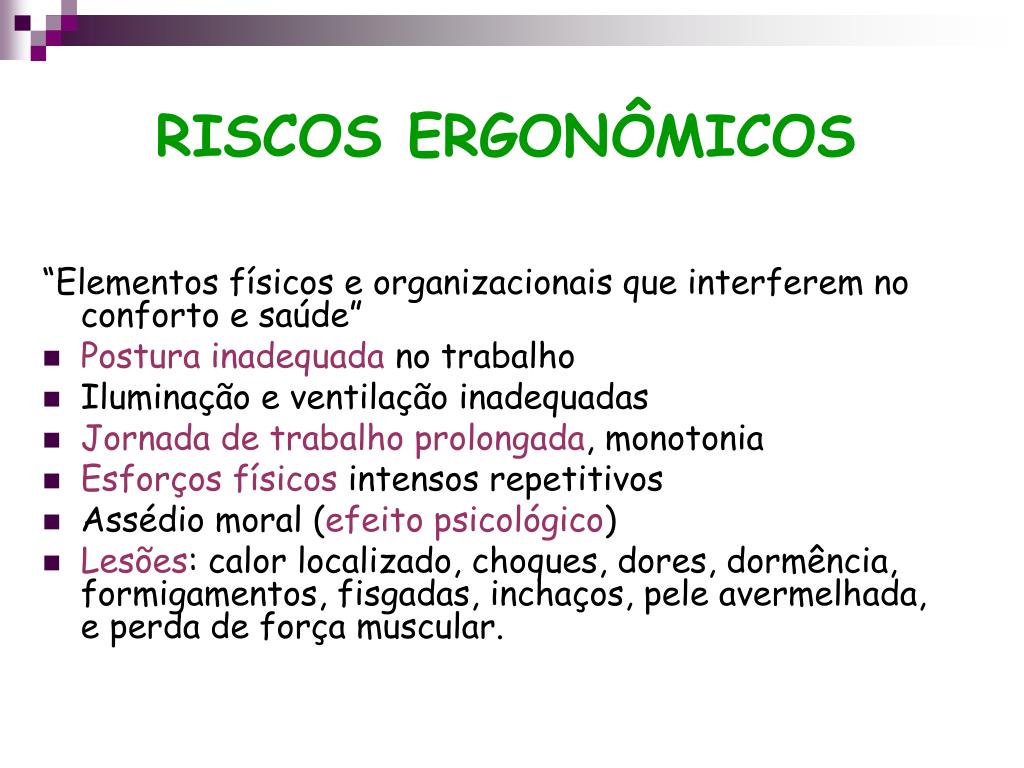 RISCOS ERGONÔMICOS

“Elementos físicos e organizacionais que interferem no conforto e saúde”

- Postura inadequada no trabalho
- Iluminação e ventilação inadequadas
- Jornada de trabalho prolongada, monotonia
- Esforços físicos intensos repetitivos
- Assédio moral (efeito psicológico)
- Lesões: calor localizado, choques, dores, dormência, formigamentos, fisgadas, inchaços, pele avermelhada, e perda de força muscular.